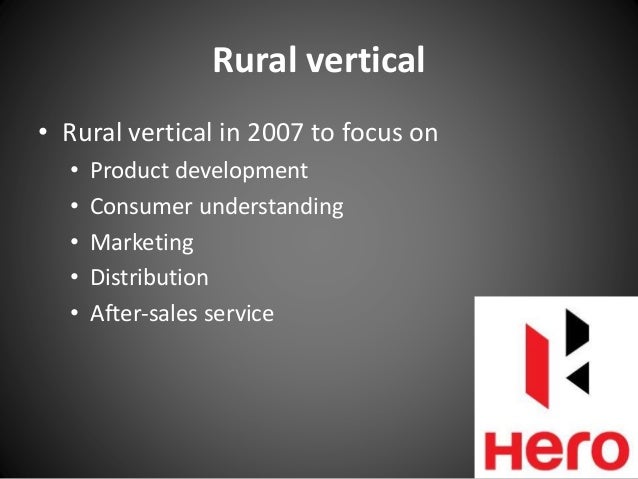 Rural vertical

• Rural vertical in 2007 to focus on
  • Product development
  • Consumer understanding
  • Marketing
  • Distribution
  • After-sales service

Hero